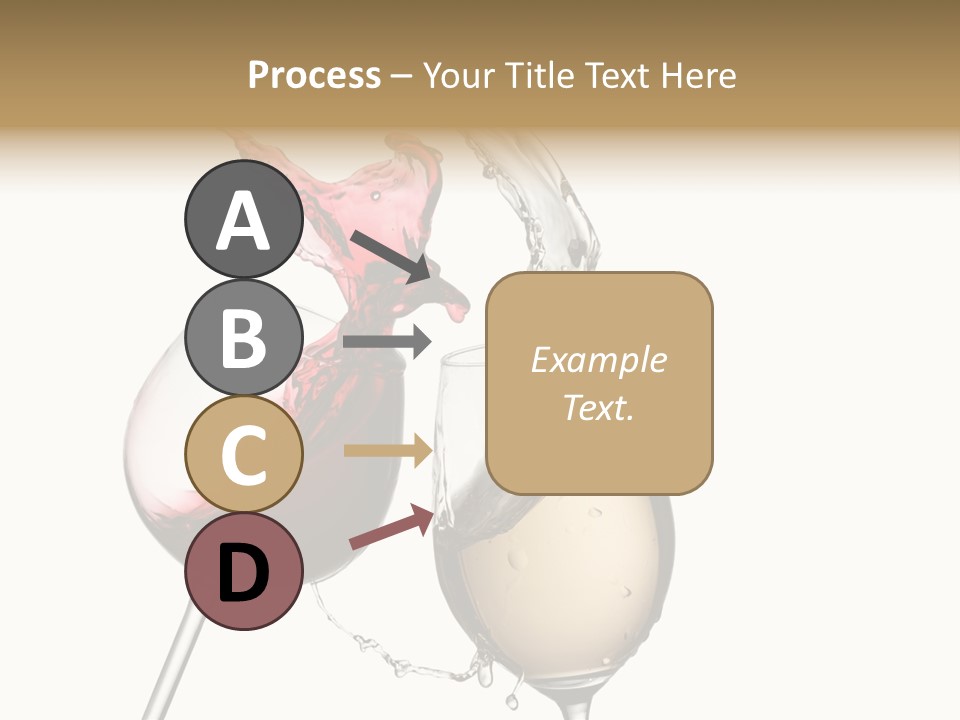 Process – Your Title Text Here

A

B

C

D

Example Text.